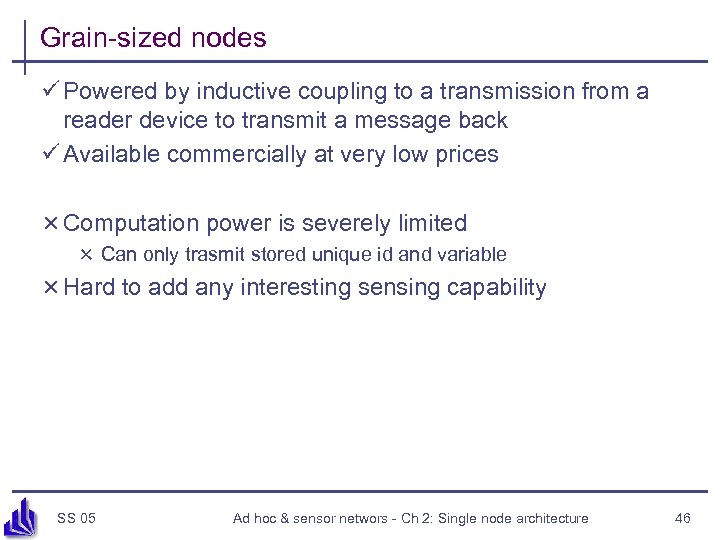 Grain-sized nodes

✓ Powered by inductive coupling to a transmission from a reader device to transmit a message back

✓ Available commercially at very low prices

× Computation power is severely limited

× Can only trasmit stored unique id and variable

× Hard to add any interesting sensing capability

SS 05

Ad hoc & sensor networs - Ch 2: Single node architecture

46